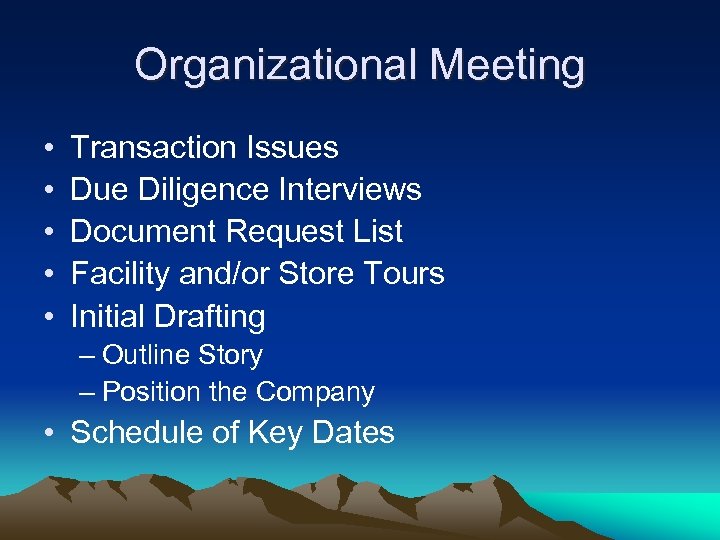 Organizational Meeting

• Transaction Issues
• Due Diligence Interviews
• Document Request List
• Facility and/or Store Tours
• Initial Drafting
– Outline Story
– Position the Company
• Schedule of Key Dates